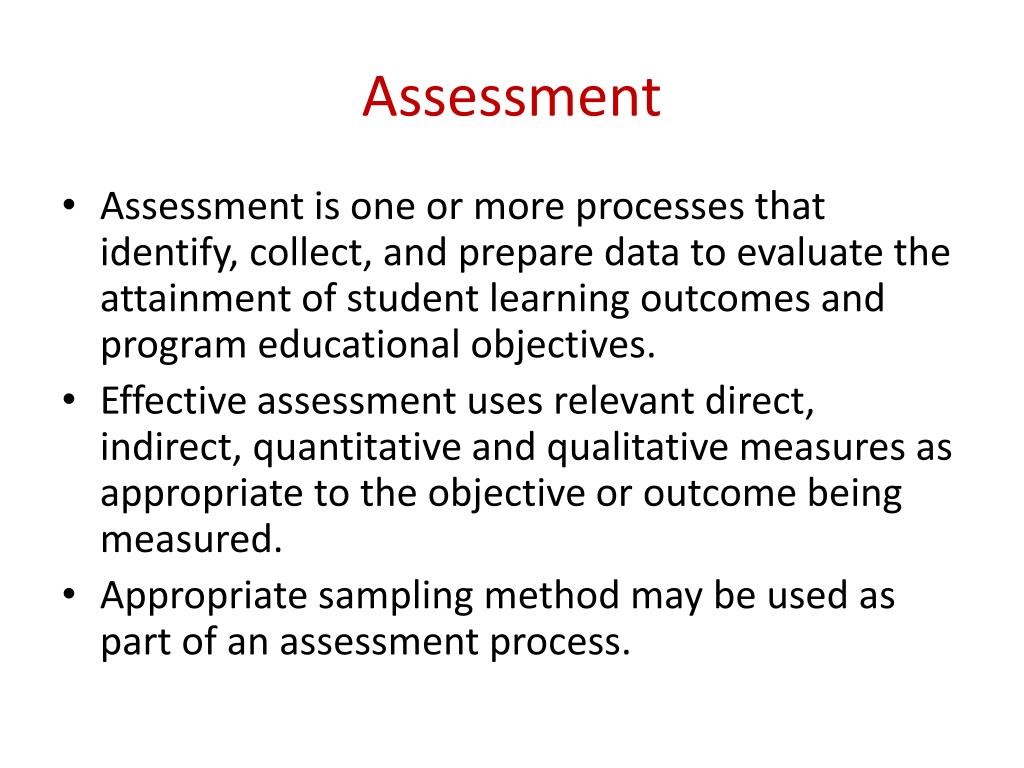 Assessment

• Assessment is one or more processes that identify, collect, and prepare data to evaluate the attainment of student learning outcomes and program educational objectives.

• Effective assessment uses relevant direct, indirect, quantitative and qualitative measures as appropriate to the objective or outcome being measured.

• Appropriate sampling method may be used as part of an assessment process.